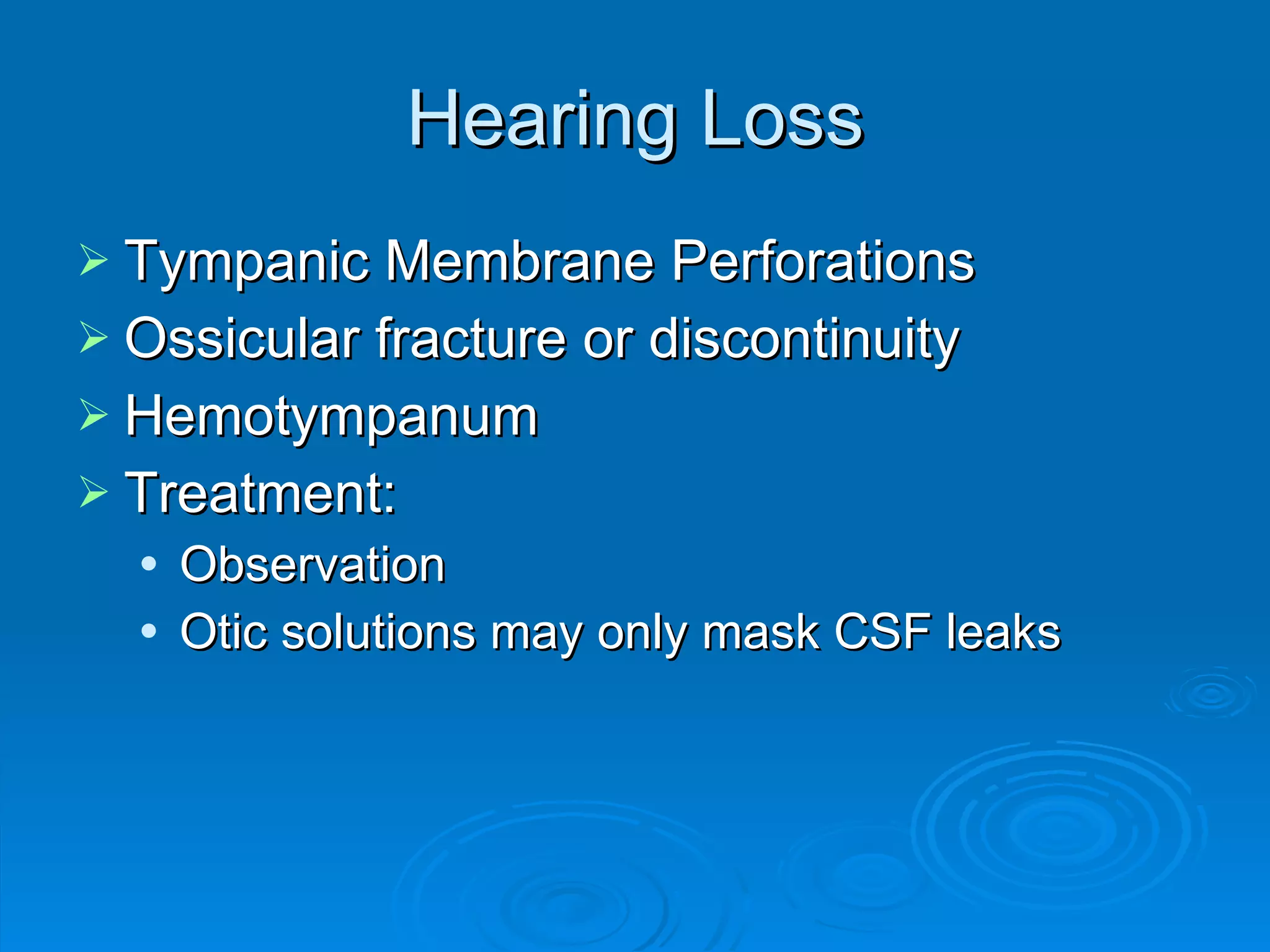 Hearing Loss

➢ Tympanic Membrane Perforations
➢ Ossicular fracture or discontinuity
➢ Hemotympanum
➢ Treatment:
• Observation
• Otic solutions may only mask CSF leaks